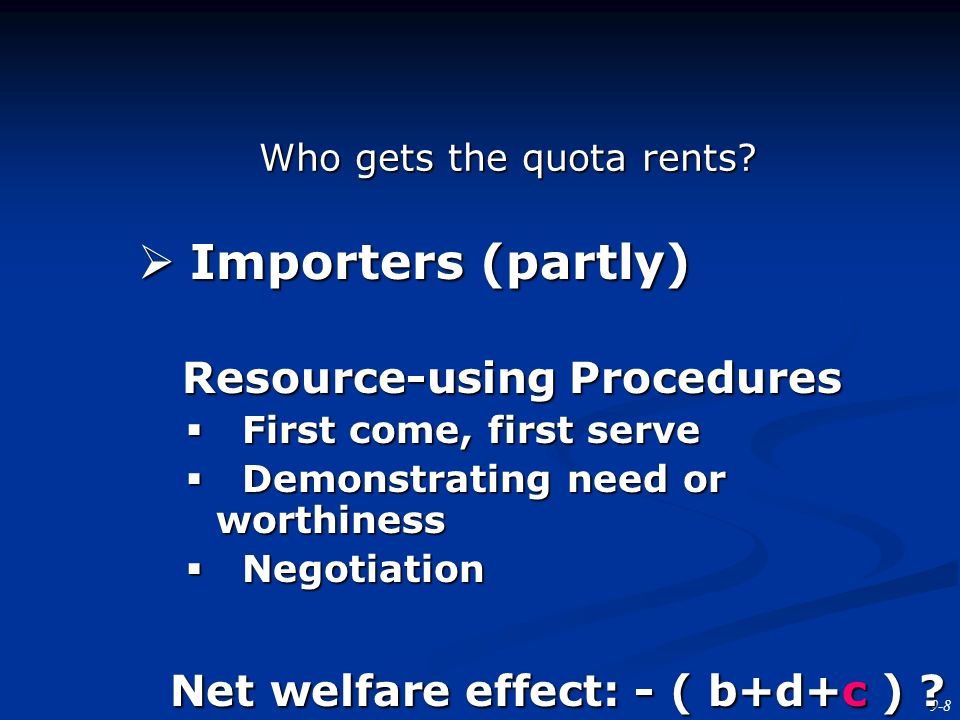 Who gets the quota rents?

➢ Importers (partly)

Resource-using Procedures
▪ First come, first serve
▪ Demonstrating need or worthiness
▪ Negotiation

Net welfare effect: - ( b+d+c ) ?

9-8